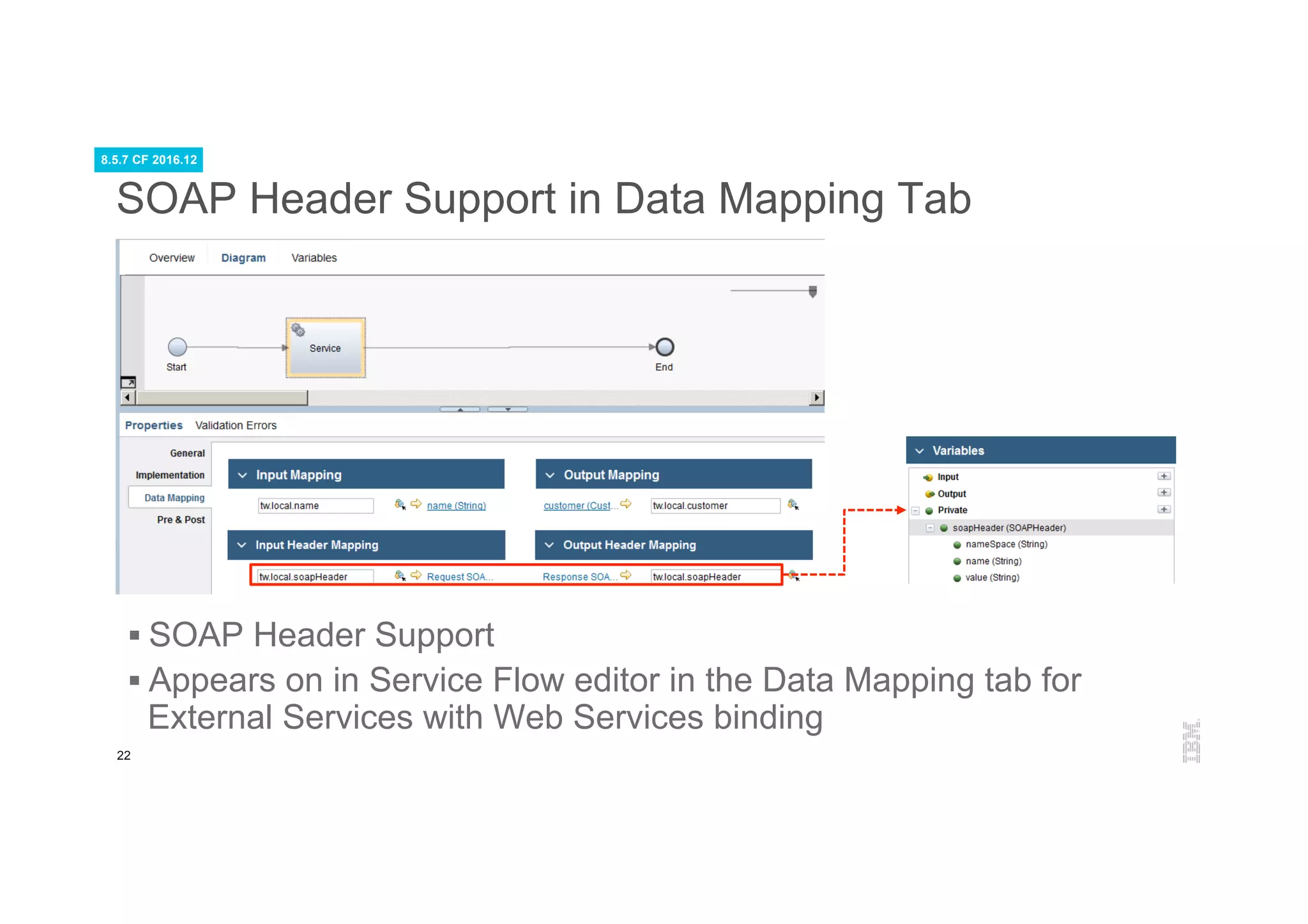 8.5.7 CF 2016.12

SOAP Header Support in Data Mapping Tab

Overview Diagram Variables

Start Service End

Properties Validation Errors

General
Implementation
Data Mapping
Pre & Post

Input Mapping
tw.local.name name (String)

Output Mapping
customer (Cust... tw.local.customer

Input Header Mapping
tw.local.soapHeader Request SOA...

Output Header Mapping
Response SOA... tw.local.soapHeader

Variables
Input
Output
Private
soapHeader (SOAPHeader)
nameSpace (String)
name (String)
value (String)

▪ SOAP Header Support

▪ Appears on in Service Flow editor in the Data Mapping tab for External Services with Web Services binding

22

IBM